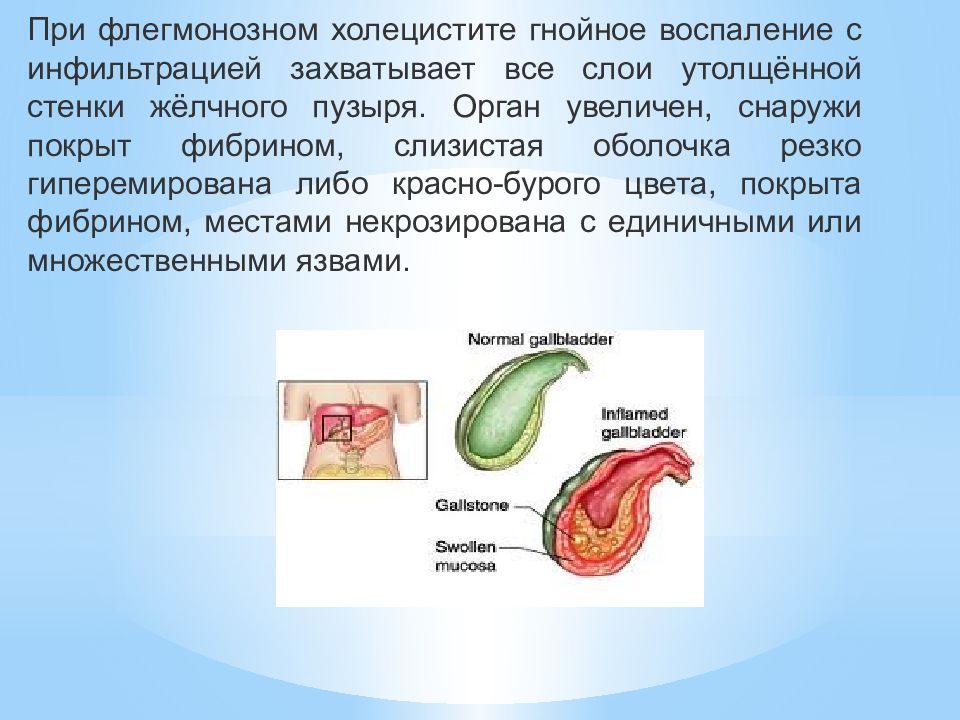 При флегмонозном холецистите гнойное воспаление с инфильтрацией захватывает все слои утолщённой стенки жёлчного пузыря. Орган увеличен, снаружи покрыт фибрином, слизистая оболочка резко гиперемирована либо красно-бурого цвета, покрыта фибрином, местами некрозирована с единичными или множественными язвами.

Normal gallbladder

Inflamed gallbladder

Gallstone

Swollen mucosa